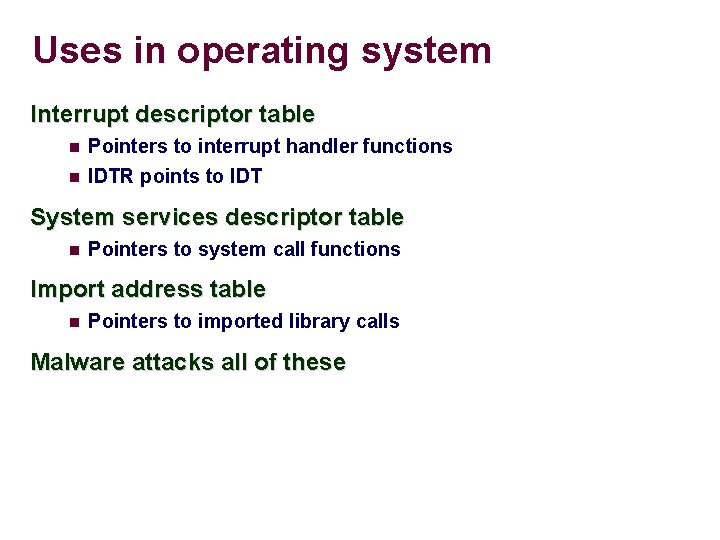 Uses in operating system

Interrupt descriptor table

- Pointers to interrupt handler functions
- IDTR points to IDT

System services descriptor table

- Pointers to system call functions

Import address table

- Pointers to imported library calls

Malware attacks all of these